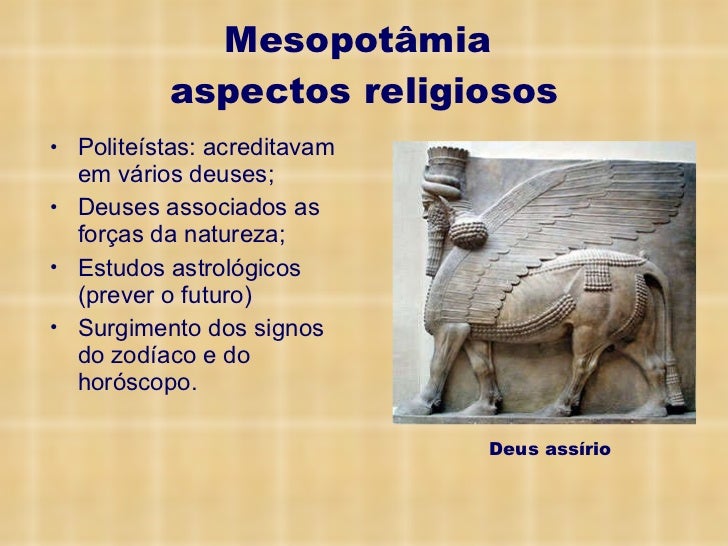 Mesopotâmia
aspectos religiosos

• Politeístas: acreditavam em vários deuses;
• Deuses associados as forças da natureza;
• Estudos astrológicos (prever o futuro)
• Surgimento dos signos do zodíaco e do horóscopo.

Deus assírio